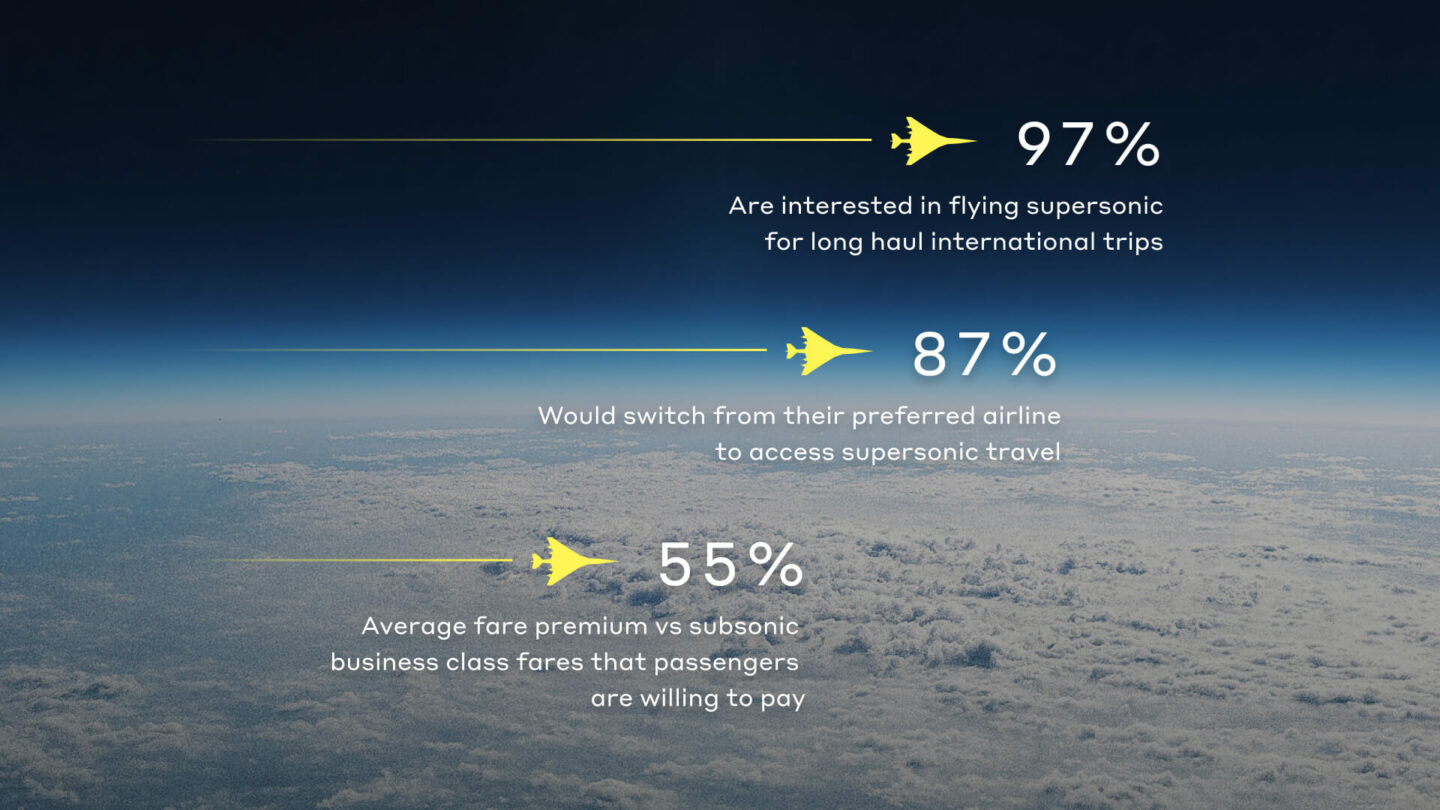 97%

Are interested in flying supersonic for long haul international trips

87%

Would switch from their preferred airline to access supersonic travel

55%

Average fare premium vs subsonic business class fares that passengers are willing to pay